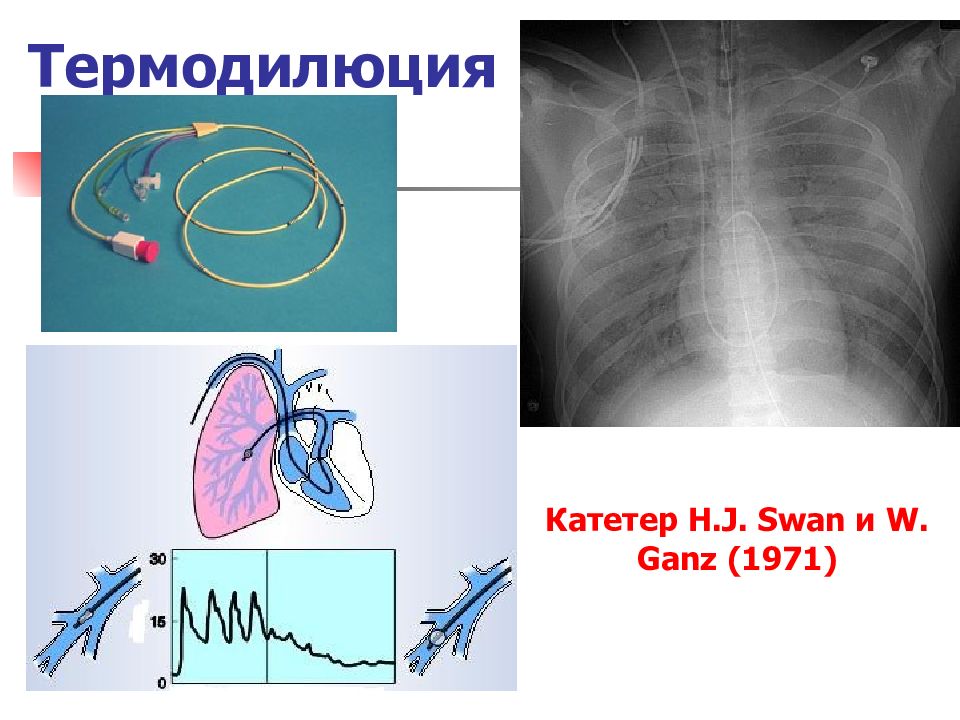 Термодилюция

30
15
0

Катетер H.J. Swan и W. Ganz (1971)